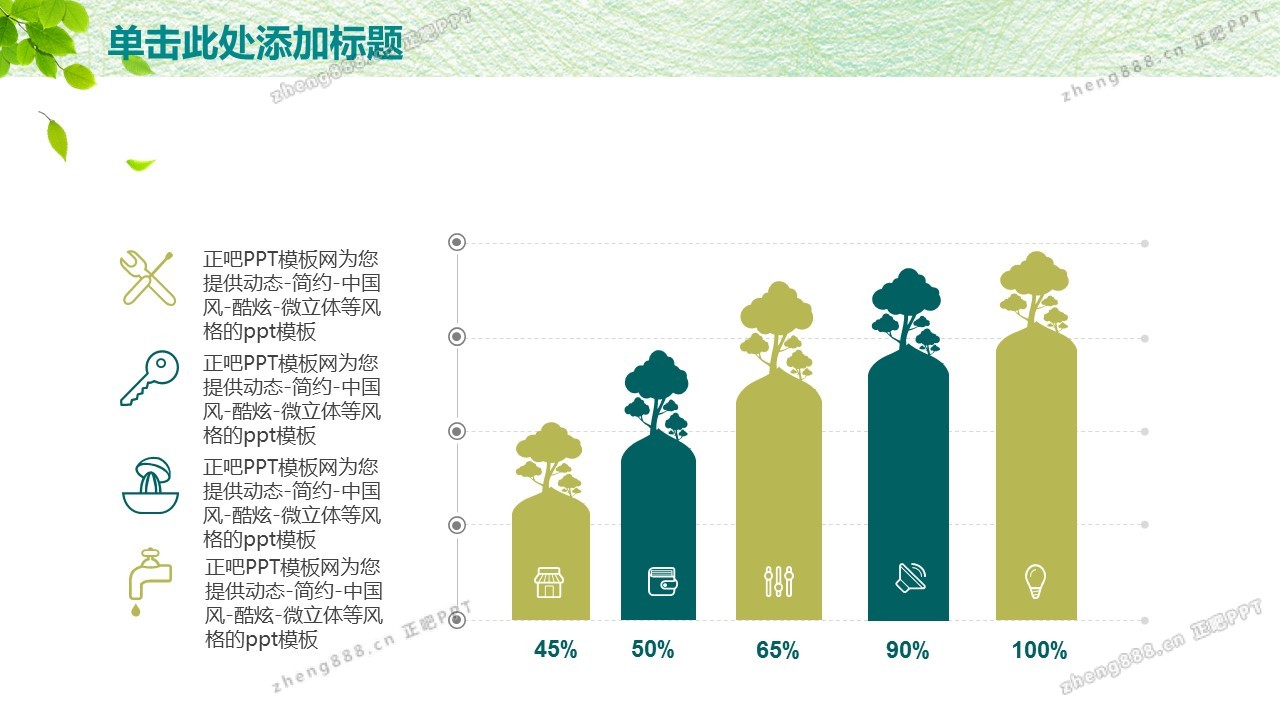 单击此处添加标题

zheng888.cn 正吧PPT

zheng888.cn 正吧PPT

正吧PPT模板网为您提供动态-简约-中国风-酷炫-微立体等风格的ppt模板

正吧PPT模板网为您提供动态-简约-中国风-酷炫-微立体等风格的ppt模板

正吧PPT模板网为您提供动态-简约-中国风-酷炫-微立体等风格的ppt模板

正吧PPT模板网为您提供动态-简约-中国风-酷炫-微立体等风格的ppt模板

45%
50%
65%
90%
100%

zheng888.cn 正吧PPT

zheng888.cn 正吧PPT